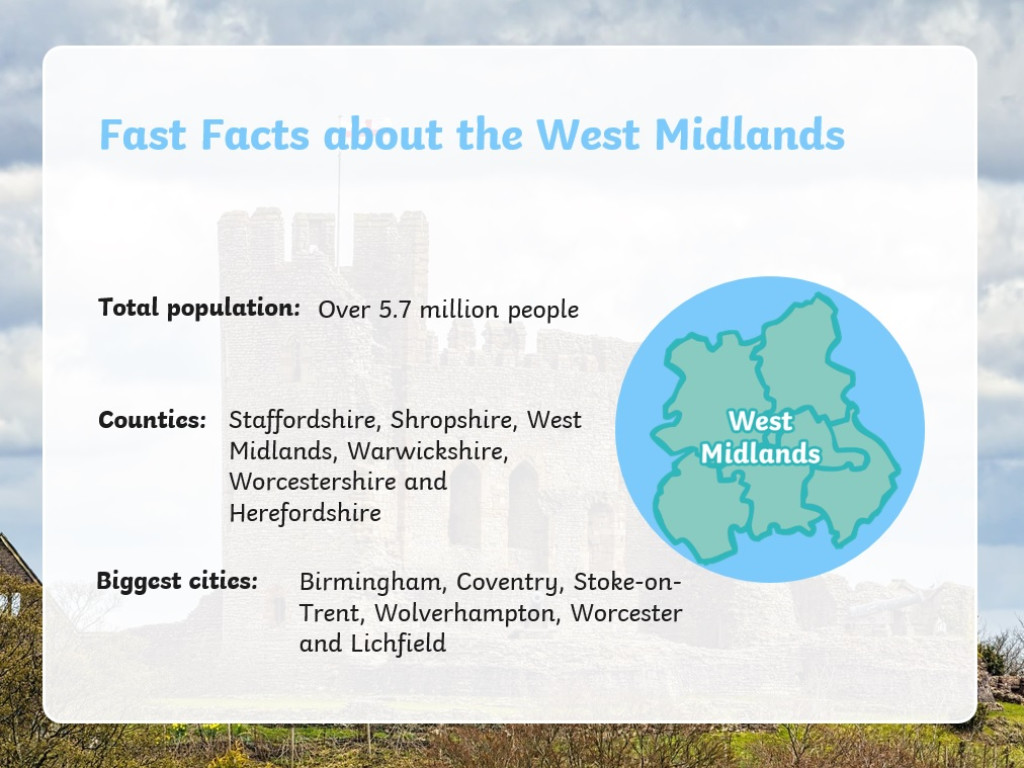 Fast Facts about the West Midlands

Total population: Over 5.7 million people

Counties: Staffordshire, Shropshire, West Midlands, Warwickshire, Worcestershire and Herefordshire

Biggest cities: Birmingham, Coventry, Stoke-on-Trent, Wolverhampton, Worcester and Lichfield

West Midlands